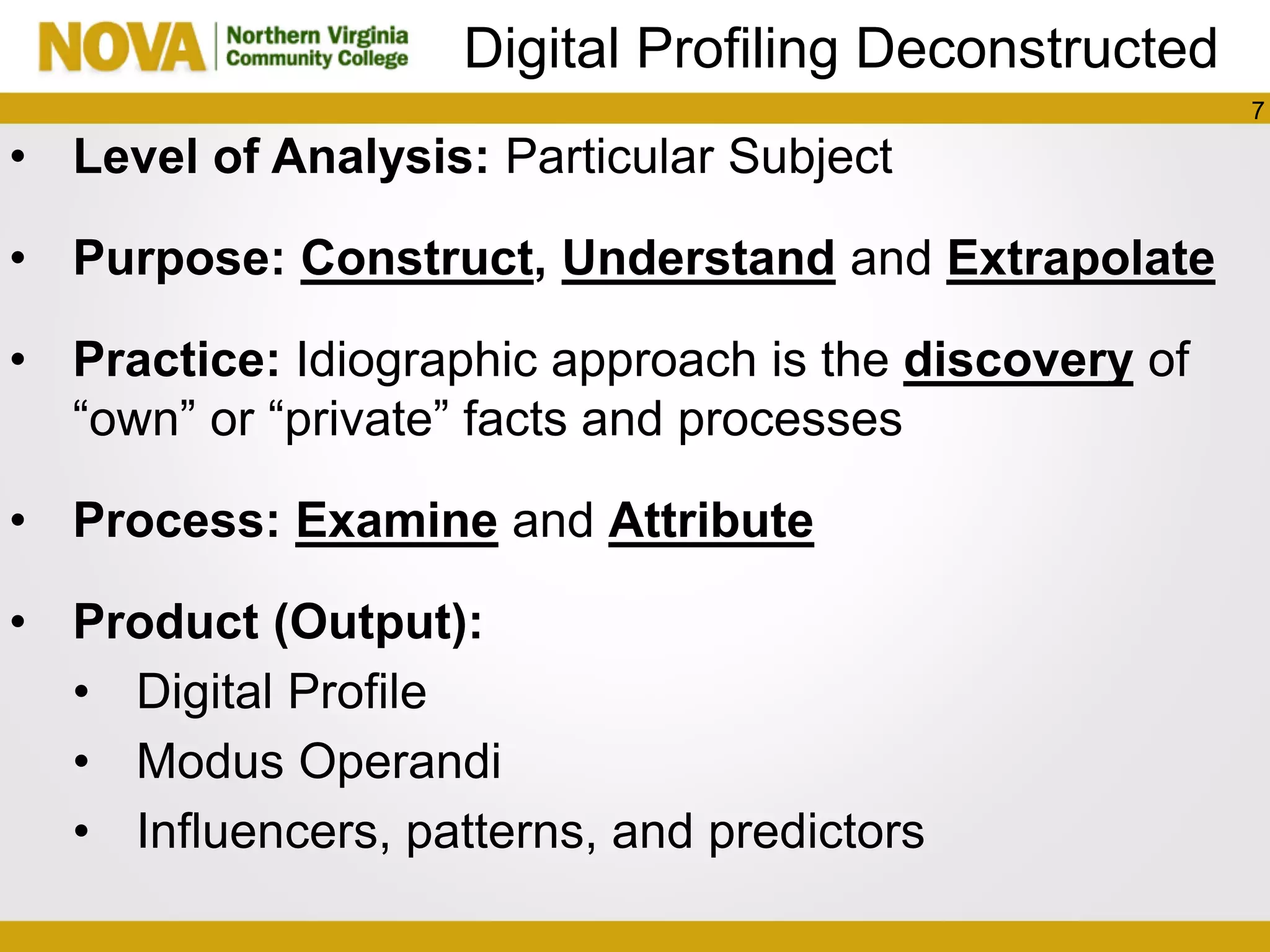 NOVA Northern Virginia Community College

Digital Profiling Deconstructed

7

• Level of Analysis: Particular Subject

• Purpose: Construct, Understand and Extrapolate

• Practice: Idiographic approach is the discovery of “own” or “private” facts and processes

• Process: Examine and Attribute

• Product (Output):
  • Digital Profile
  • Modus Operandi
  • Influencers, patterns, and predictors